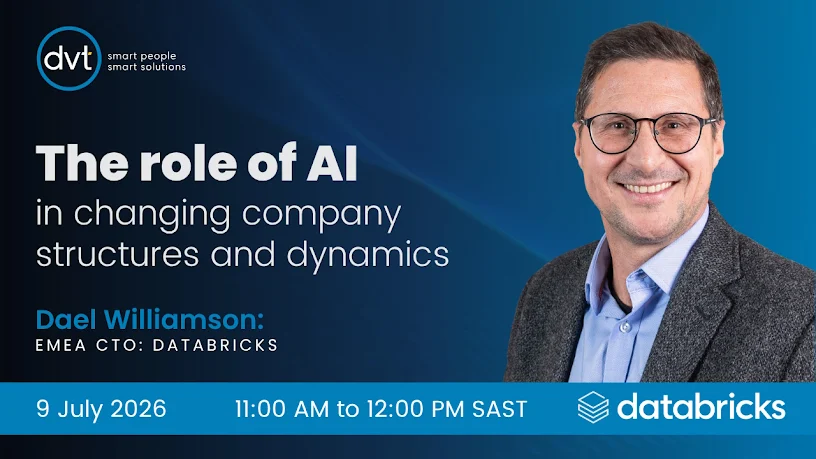 dvt smart people smart solutions

The role of AI
in changing company structures and dynamics

Dael Williamson:
EMEA CTO: DATABRICKS

9 July 2026

11:00 AM to 12:00 PM SAST

databricks